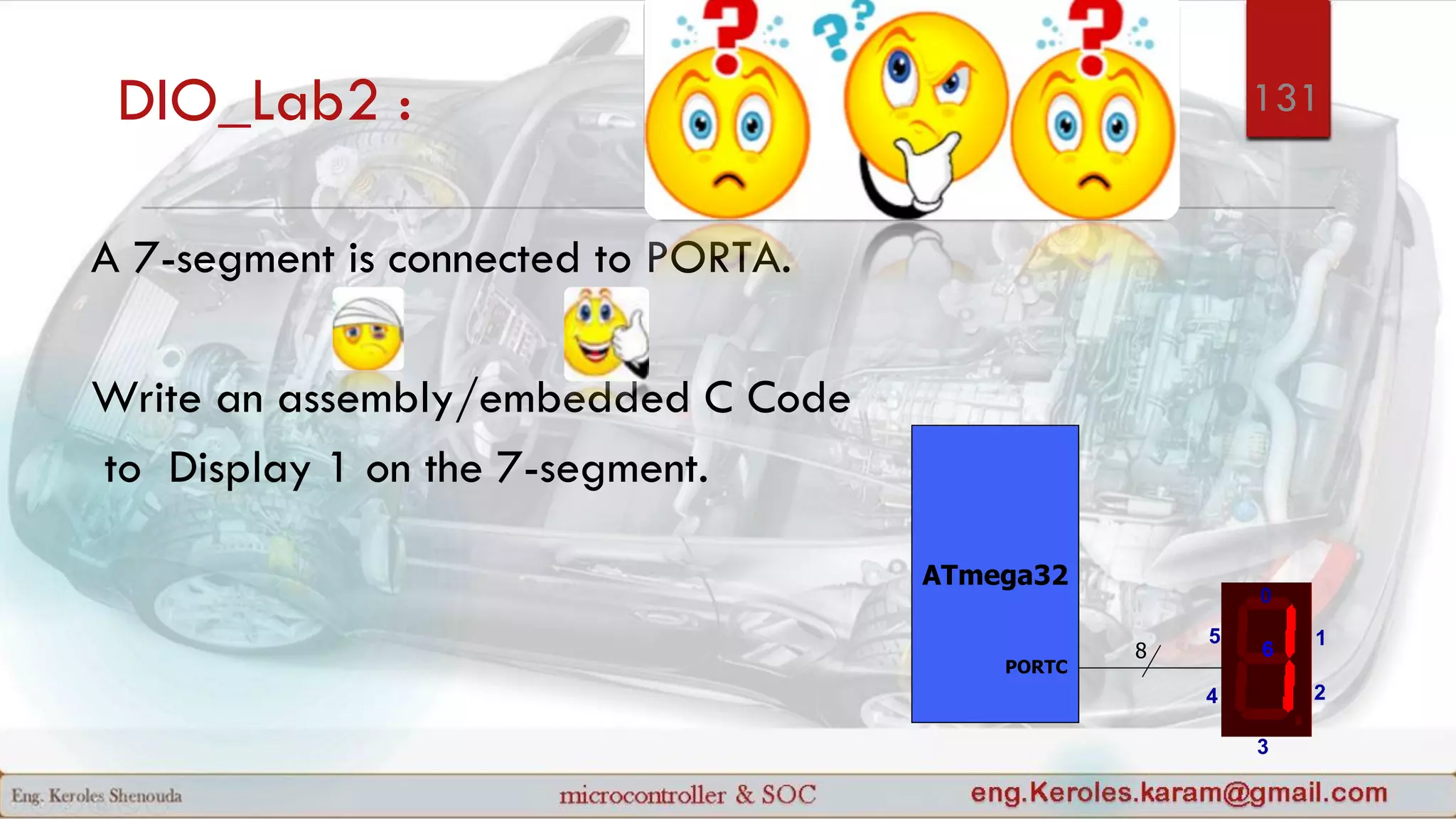 DIO_Lab2 :

131

A 7-segment is connected to PORTA.

Write an assembly/embedded C Code to Display 1 on the 7-segment.

ATmega32

PORTC

8

0

5

6

1

4

2

3

Eng. Keroles Shenouda

microcontroller & SOC

eng.Keroles.karam@gmail.com